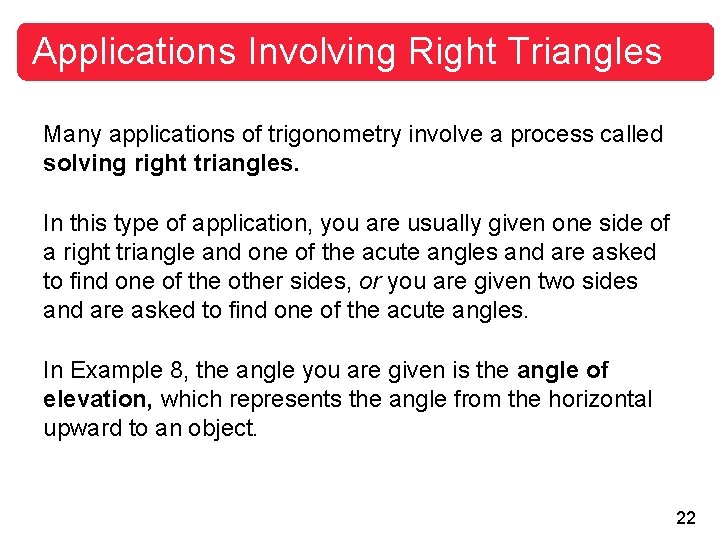 Applications Involving Right Triangles

Many applications of trigonometry involve a process called solving right triangles.

In this type of application, you are usually given one side of a right triangle and one of the acute angles and are asked to find one of the other sides, or you are given two sides and are asked to find one of the acute angles.

In Example 8, the angle you are given is the angle of elevation, which represents the angle from the horizontal upward to an object.

22